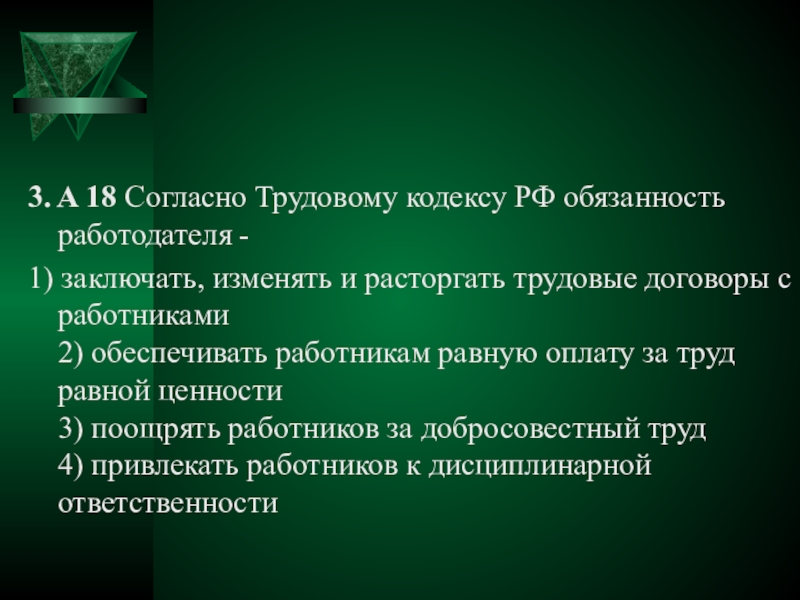 3. А 18 Согласно Трудовому кодексу РФ обязанность работодателя -

1) заключать, изменять и расторгать трудовые договоры с работниками
2) обеспечивать работникам равную оплату за труд равной ценности
3) поощрять работников за добросовестный труд
4) привлекать работников к дисциплинарной ответственности